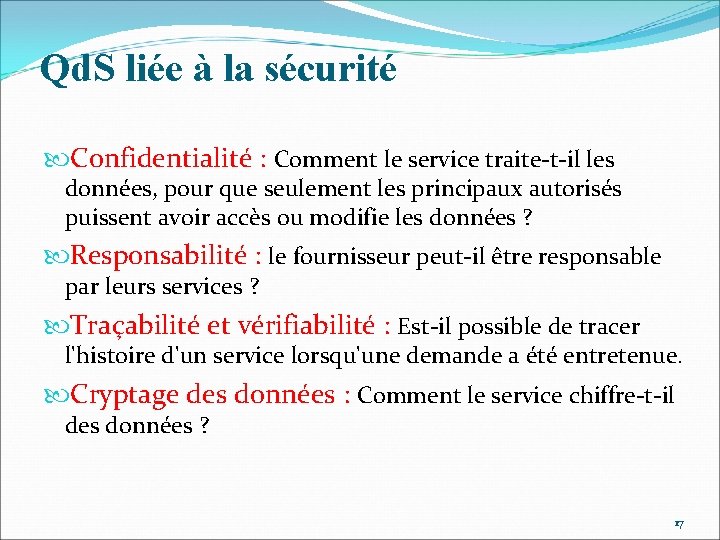 QdS liée à la sécurité

Confidentialité : Comment le service traite-t-il les données, pour que seulement les principaux autorisés puissent avoir accès ou modifie les données ?

Responsabilité : le fournisseur peut-il être responsable par leurs services ?

Traçabilité et vérifiabilité : Est-il possible de tracer l'histoire d'un service lorsqu'une demande a été entretenue.

Cryptage des données : Comment le service chiffre-t-il des données ?

17